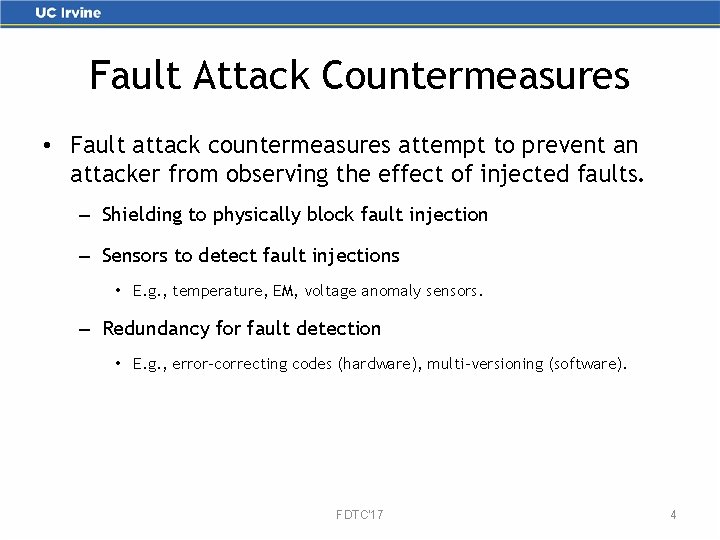 UC Irvine

Fault Attack Countermeasures

• Fault attack countermeasures attempt to prevent an attacker from observing the effect of injected faults.

– Shielding to physically block fault injection

– Sensors to detect fault injections

• E.g., temperature, EM, voltage anomaly sensors.

– Redundancy for fault detection

• E.g., error-correcting codes (hardware), multi-versioning (software).

FDTC'17

4